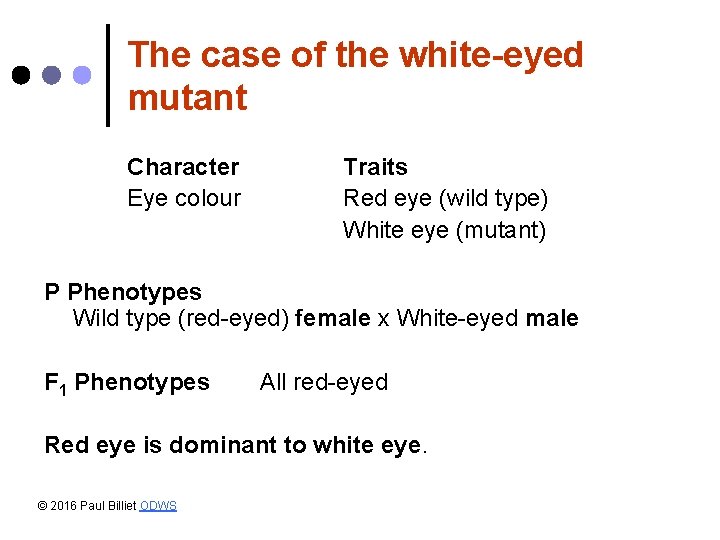 The case of the white-eyed mutant

| Character | Traits |
|---|---|
| Eye colour | Red eye (wild type) |
| | White eye (mutant) |

P Phenotypes
Wild type (red-eyed) female x White-eyed male

$F_1$ Phenotypes All red-eyed

Red eye is dominant to white eye.

© 2016 Paul Billiet ODWS